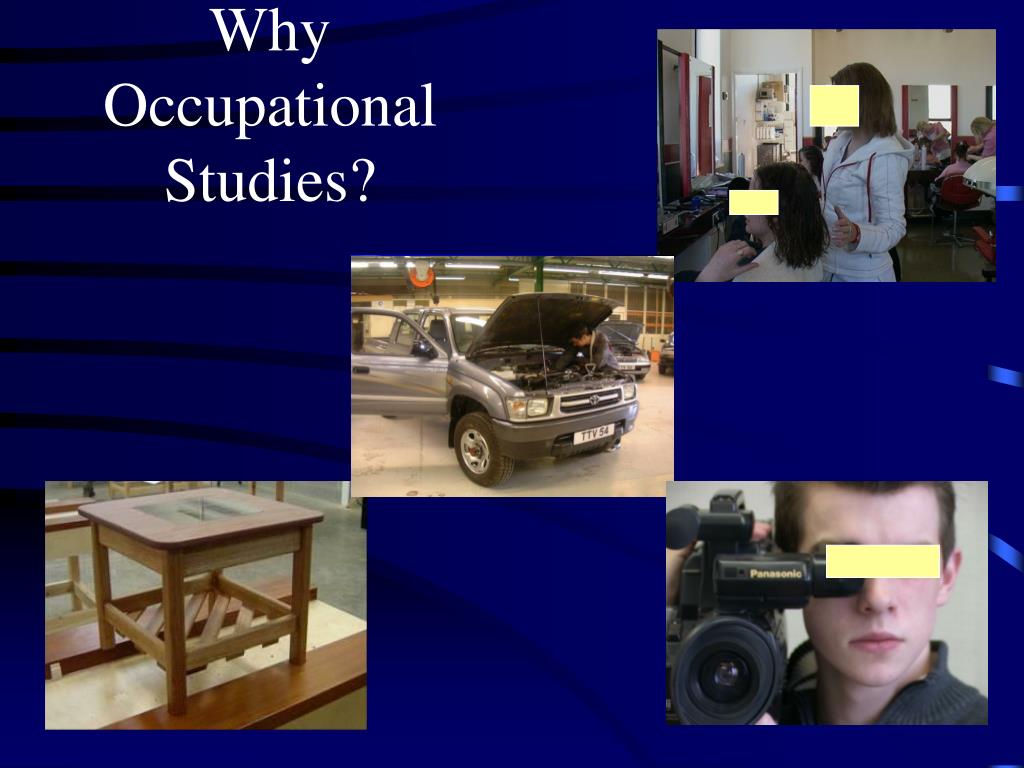 Why Occupational Studies?

TTV 54

Panasonic